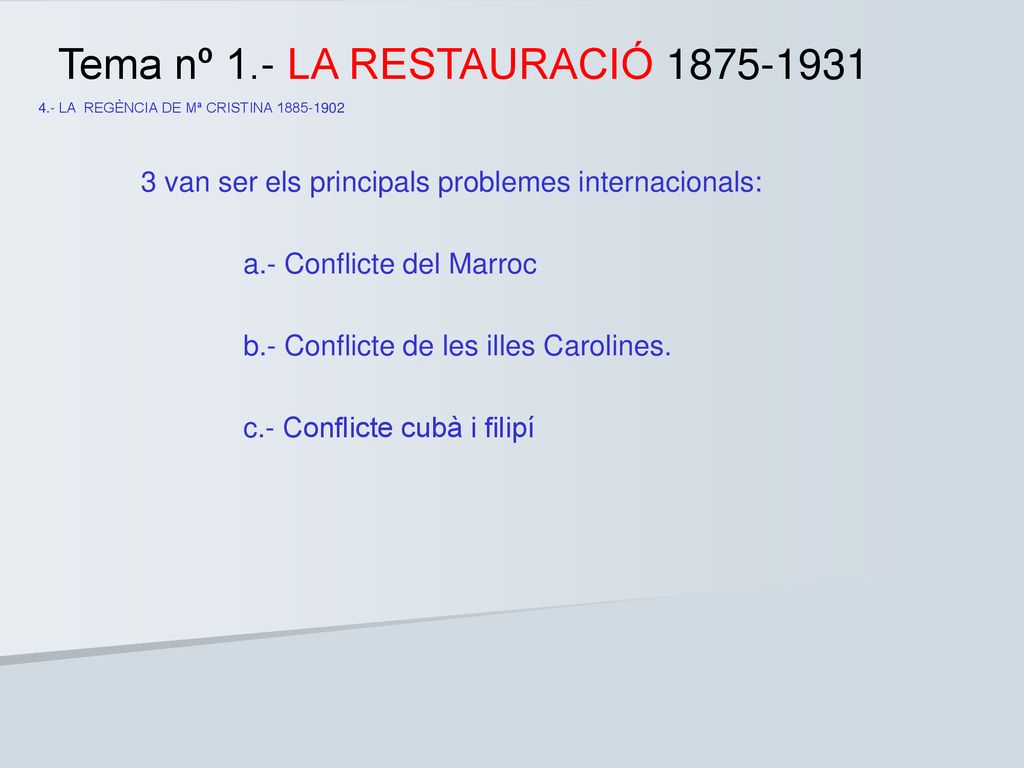 Tema nº 1.- LA RESTAURACIÓ 1875-1931

4.- LA REGÈNCIA DE Mª CRISTINA 1885-1902

3 van ser els principals problemes internacionals:

a.- Conflicte del Marroc

b.- Conflicte de les illes Carolines.

c.- Conflicte cubà i filipí